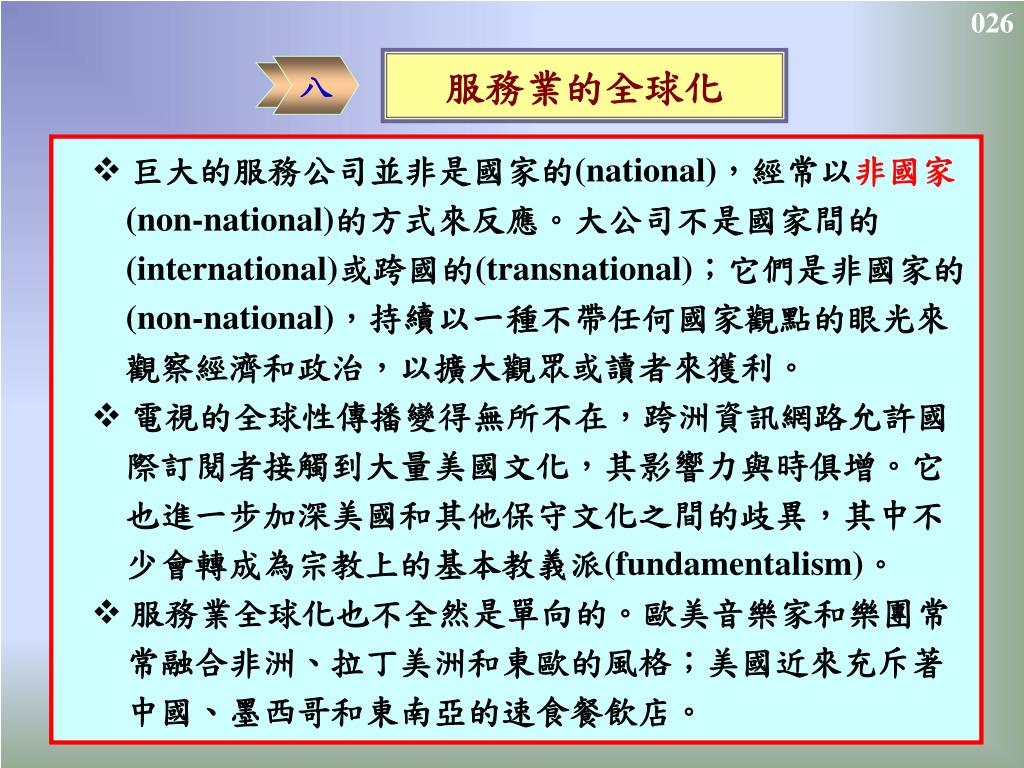 026

八

服務業的全球化

❖ 巨大的服務公司並非是國家的(national)，經常以非國家(non-national)的方式來反應。大公司不是國家間的(international)或跨國的(transnational)；它們是非國家的(non-national)，持續以一種不帶任何國家觀點的眼光來觀察經濟和政治，以擴大觀眾或讀者來獲利。

❖ 電視的全球性傳播變得無所不在，跨洲資訊網路允許國際訂閱者接觸到大量美國文化，其影響力與時俱增。它也進一步加深美國和其他保守文化之間的歧異，其中不少會轉成為宗教上的基本教義派(fundamentalism)。

❖ 服務業全球化也不全然是單向的。歐美音樂家和樂團常常融合非洲、拉丁美洲和東歐的風格；美國近來充斥著中國、墨西哥和東南亞的速食餐飲店。